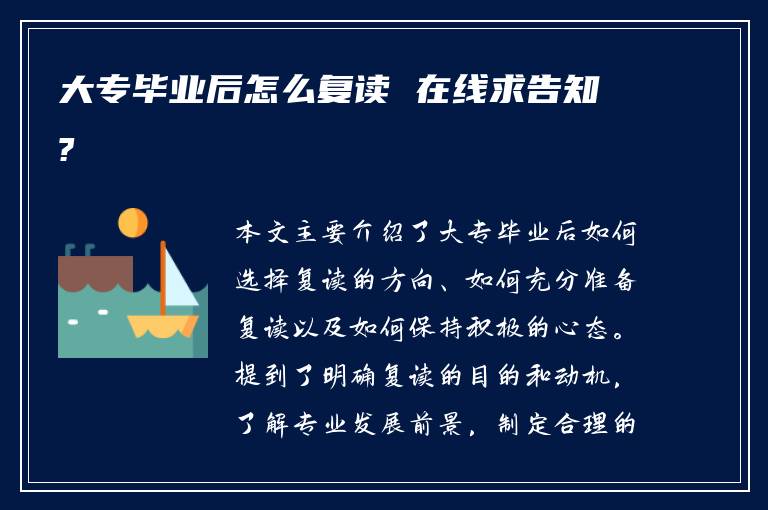 大专毕业后怎么复读 在线求告知?

本文主要介绍了大专毕业后如何选择复读的方向、如何充分准备复读以及如何保持积极的心态。提到了明确复读的目的和动机，了解专业发展前景，制定合理的